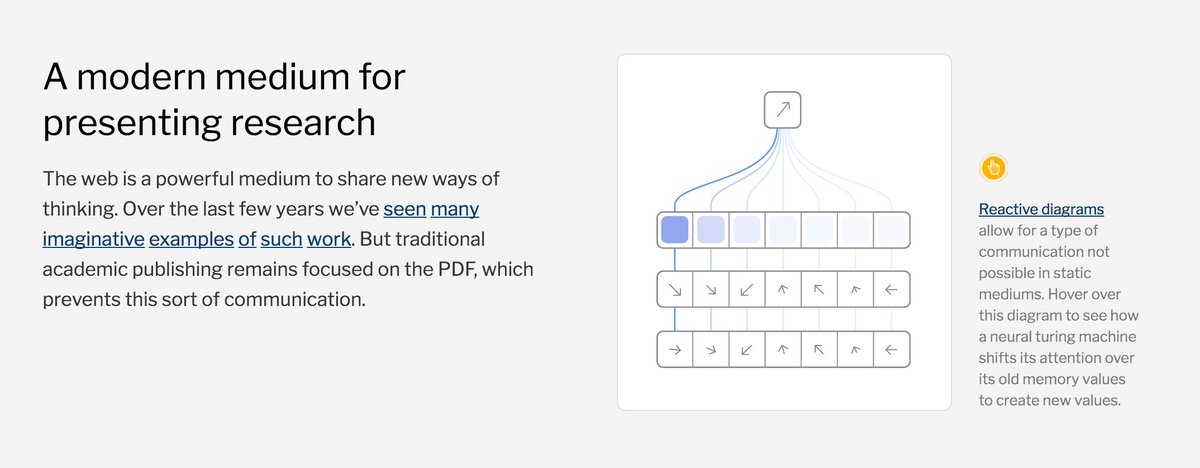 A modern medium for presenting research

The web is a powerful medium to share new ways of thinking. Over the last few years we've seen many imaginative examples of such work. But traditional academic publishing remains focused on the PDF, which prevents this sort of communication.

Reactive diagrams allow for a type of communication not possible in static mediums. Hover over this diagram to see how a neural turing machine shifts its attention over its old memory values to create new values.